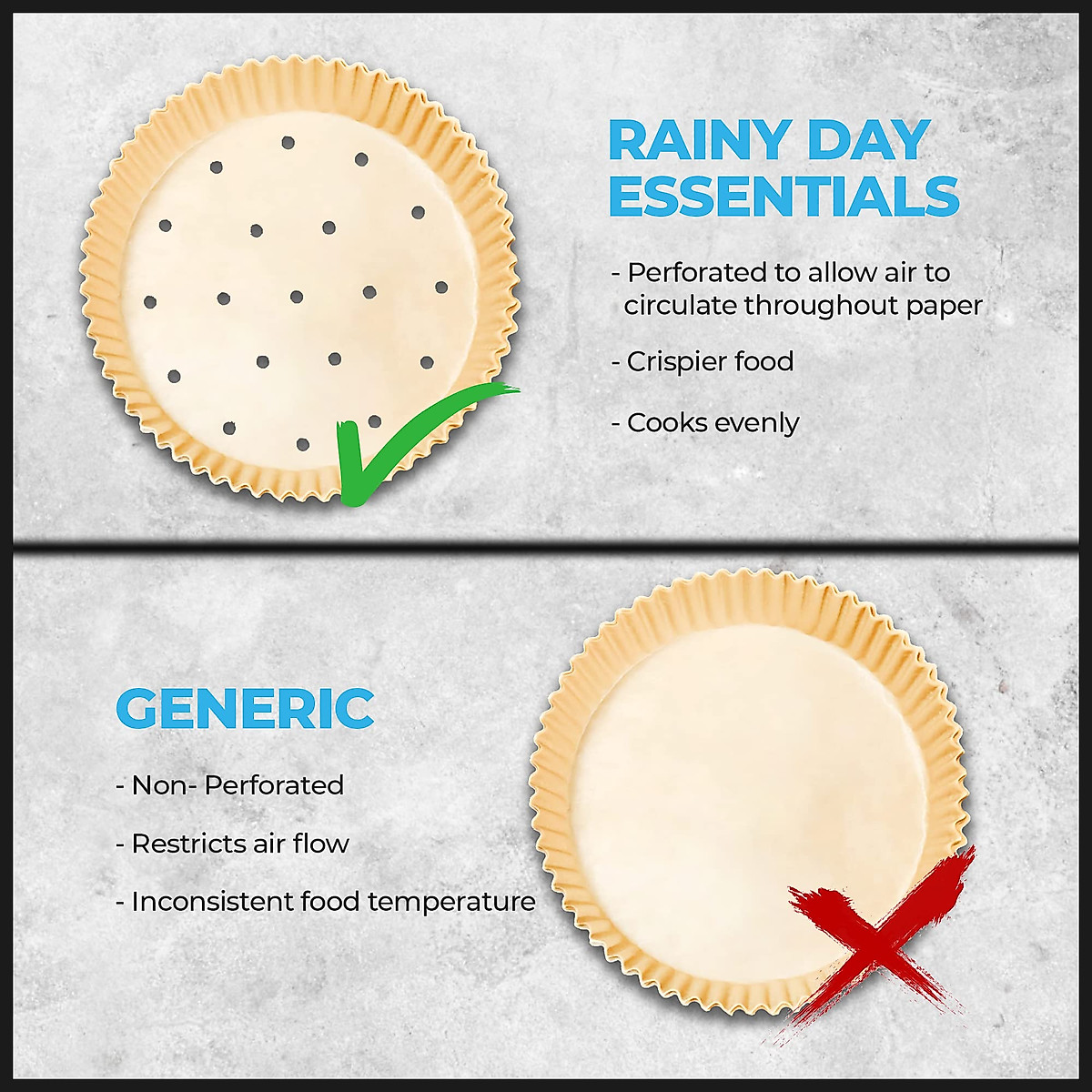 RAINY DAY ESSENTIALS

- Perforated to allow air to circulate throughout paper

- Crispier food

- Cooks evenly

GENERIC

- Non- Perforated

- Restricts air flow

- Inconsistent food temperature